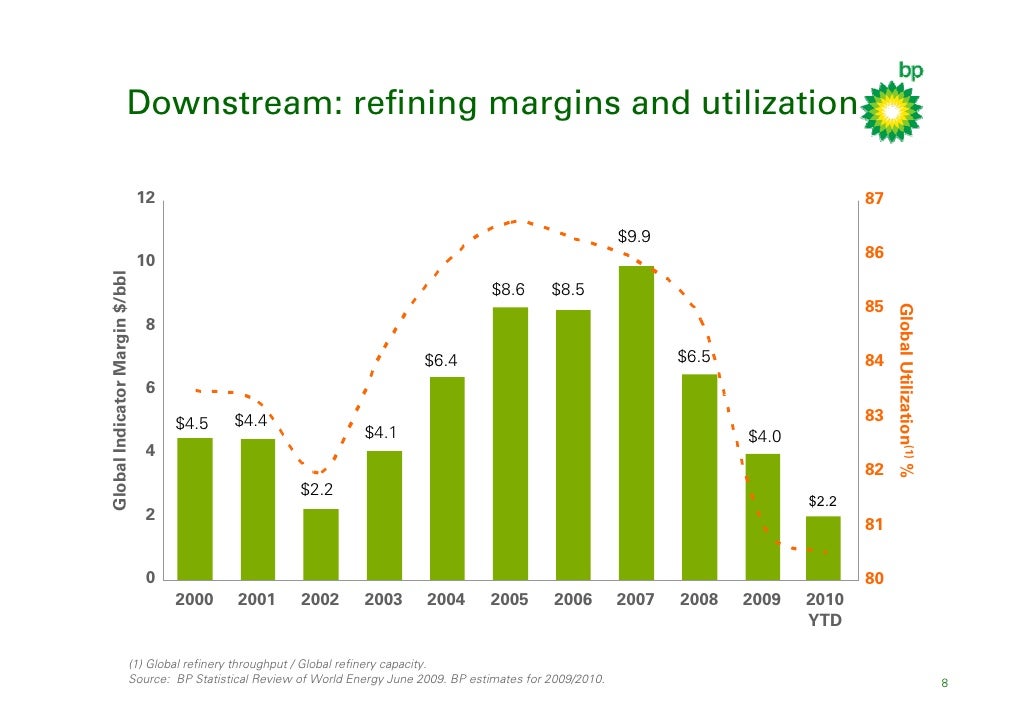 bp

Downstream: refining margins and utilization

Global Indicator Margin $/bbl

12
10
8
6
4
2
0

$4.5 $4.4 $2.2 $4.1 $6.4 $8.6 $8.5 $9.9 $6.5 $4.0 $2.2

2000 2001 2002 2003 2004 2005 2006 2007 2008 2009 2010 YTD

87
86
85
84
83
82
81
80

Global Utilization$^{(1)}$ %

(1) Global refinery throughput / Global refinery capacity.
Source: BP Statistical Review of World Energy June 2009. BP estimates for 2009/2010.

8